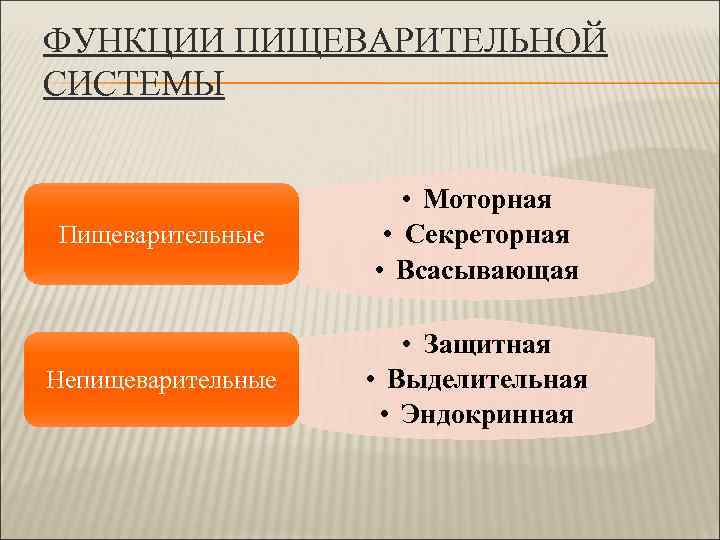 ФУНКЦИИ ПИЩЕВАРИТЕЛЬНОЙ СИСТЕМЫ

Пищеварительные

• Моторная
• Секреторная
• Всасывающая

Непищеварительные

• Защитная
• Выделительная
• Эндокринная